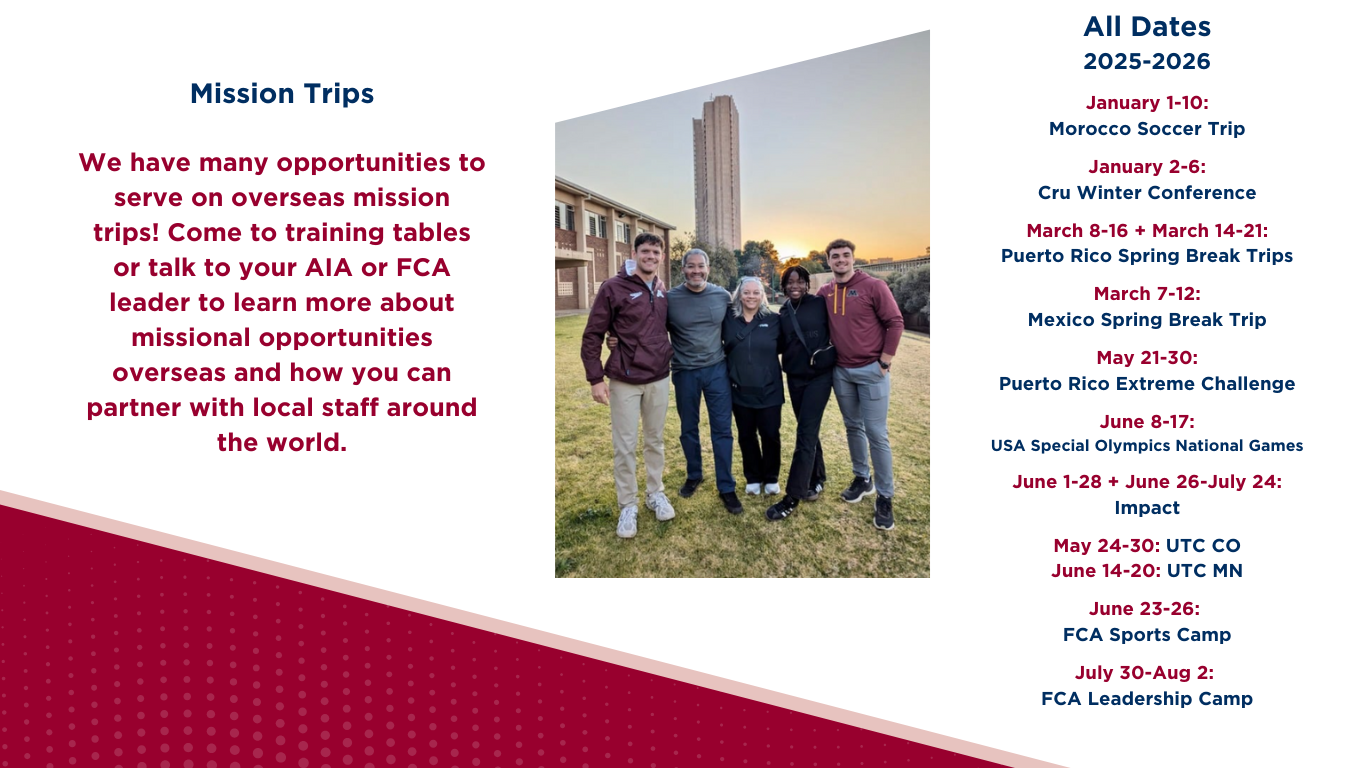 Mission Trips

We have many opportunities to serve on overseas mission trips! Come to training tables or talk to your AIA or FCA leader to learn more about missional opportunities overseas and how you can partner with local staff around the world.

All Dates
2025-2026

January 1-10:
Morocco Soccer Trip

January 2-6:
Cru Winter Conference

March 8-16 + March 14-21:
Puerto Rico Spring Break Trips

March 7-12:
Mexico Spring Break Trip

May 21-30:
Puerto Rico Extreme Challenge

June 8-17:
USA Special Olympics National Games

June 1-28 + June 26-July 24:
Impact

May 24-30: UTC CO
June 14-20: UTC MN

June 23-26:
FCA Sports Camp

July 30-Aug 2:
FCA Leadership Camp